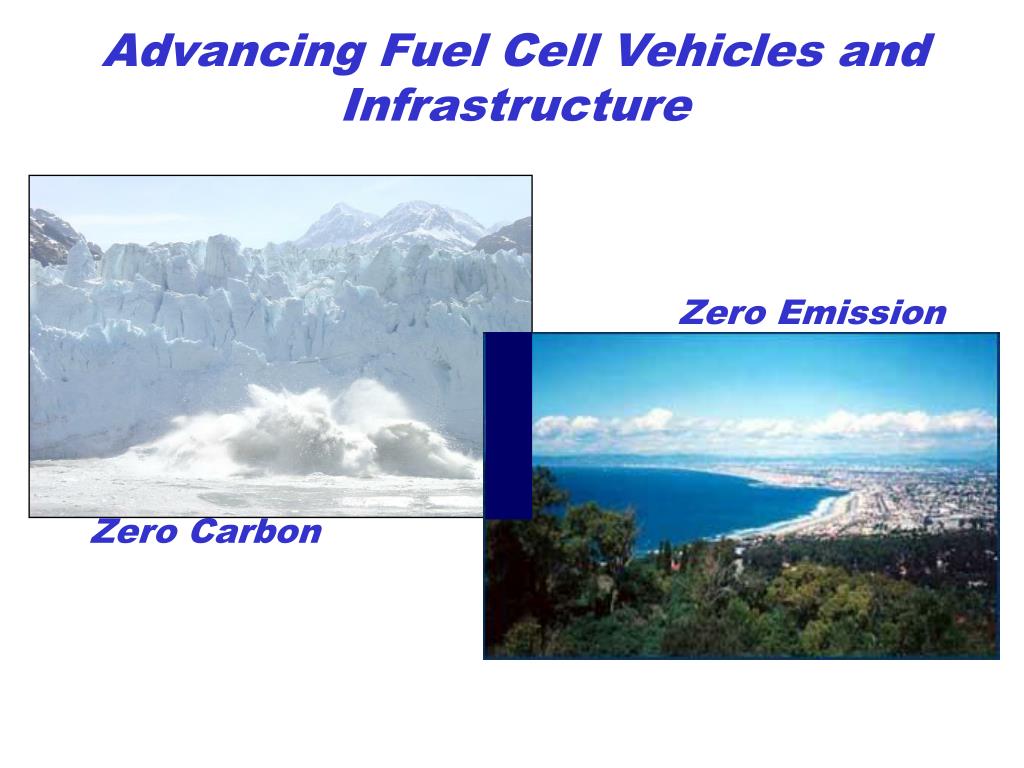 Advancing Fuel Cell Vehicles and Infrastructure

Zero Emission

Zero Carbon